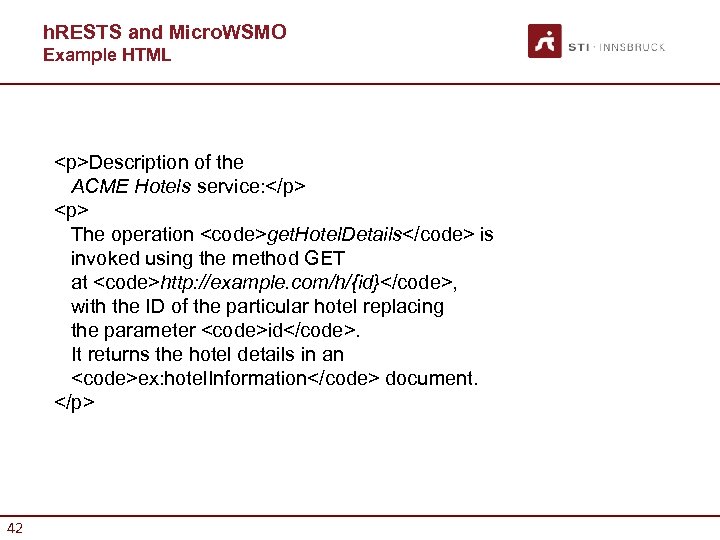 hRESTS and MicroWSMO
Example HTML

STI · INNSBRUCK

<p>Description of the
ACME Hotels service:</p>
<p>
The operation <code>getHotelDetails</code> is
invoked using the method GET
at <code>http://example.com/h/{id}</code>,
with the ID of the particular hotel replacing
the parameter <code>id</code>.
It returns the hotel details in an
<code>ex:hotelInformation</code> document.
</p>

42